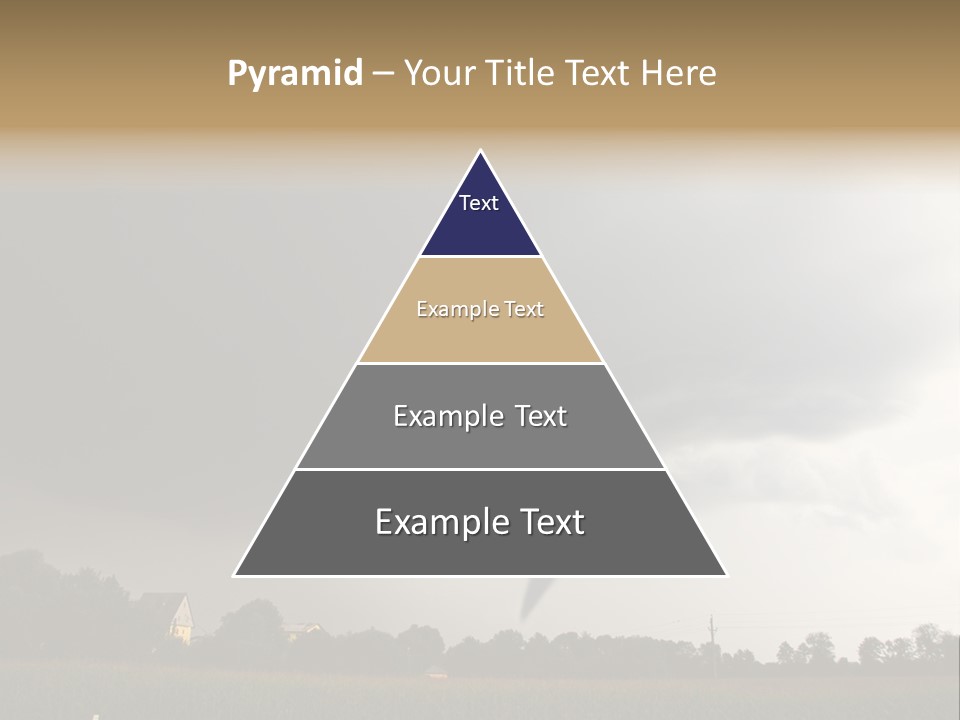 Pyramid – Your Title Text Here

Text

Example Text

Example Text

Example Text